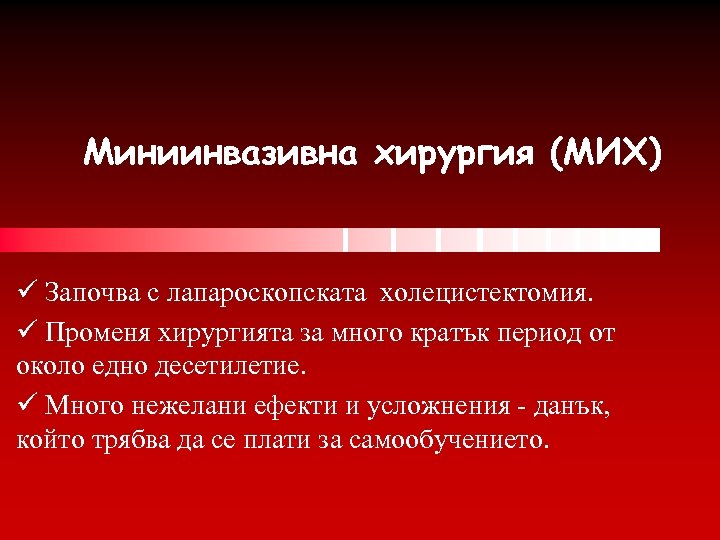 Миниинвазивна хирургия (МИХ)

✓ Започва с лапароскопската холецистектомия.

✓ Променя хирургията за много кратък период от около едно десетилетие.

✓ Много нежелани ефекти и усложнения - данък, който трябва да се плати за самообучението.